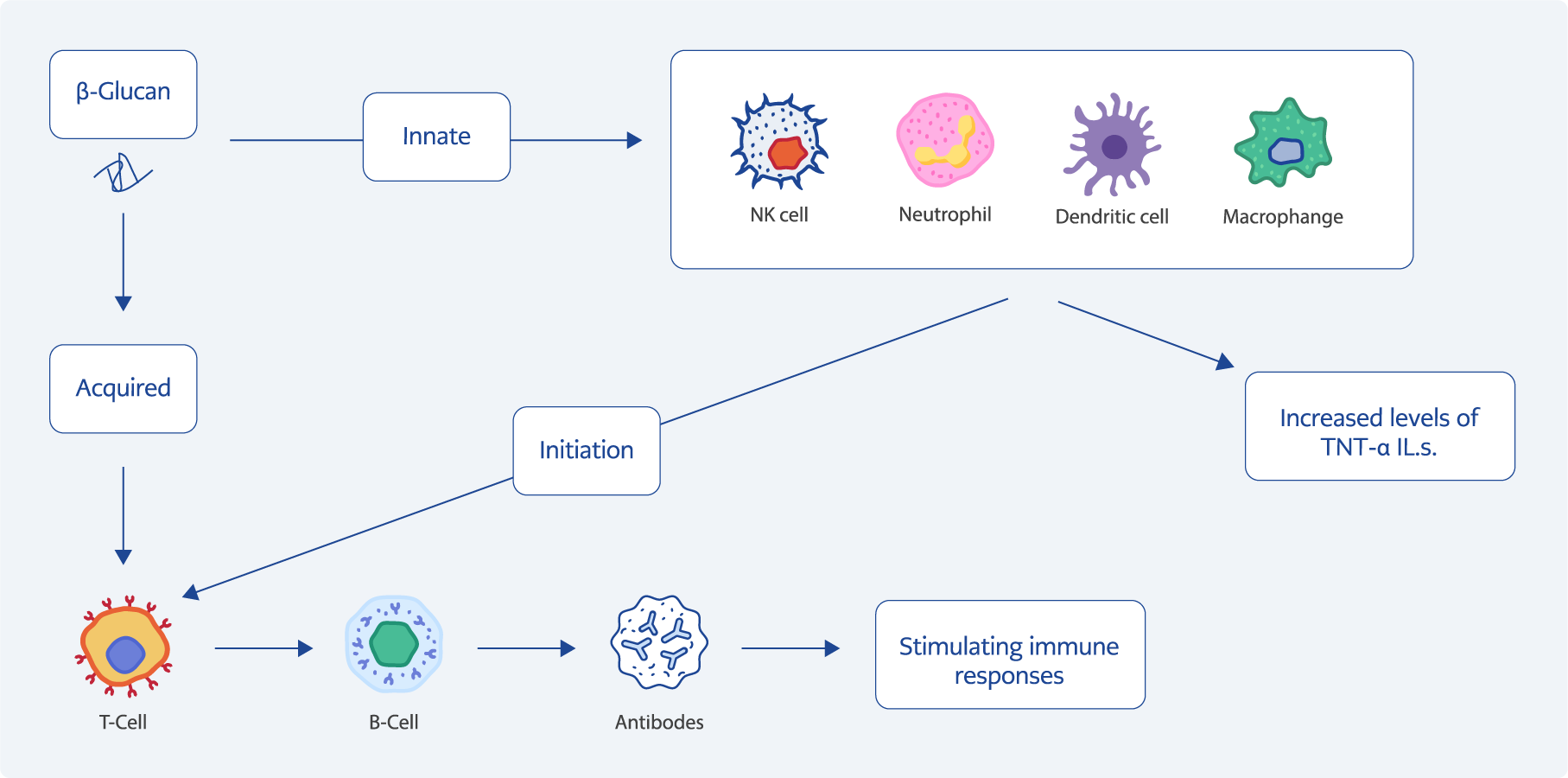 β-Glucan

Innate

NK cell

Neutrophil

Dendritic cell

Macrophange

Acquired

Initiation

Increased levels of TNT-α IL.s.

T-Cell

B-Cell

Antibodes

Stimulating immune responses